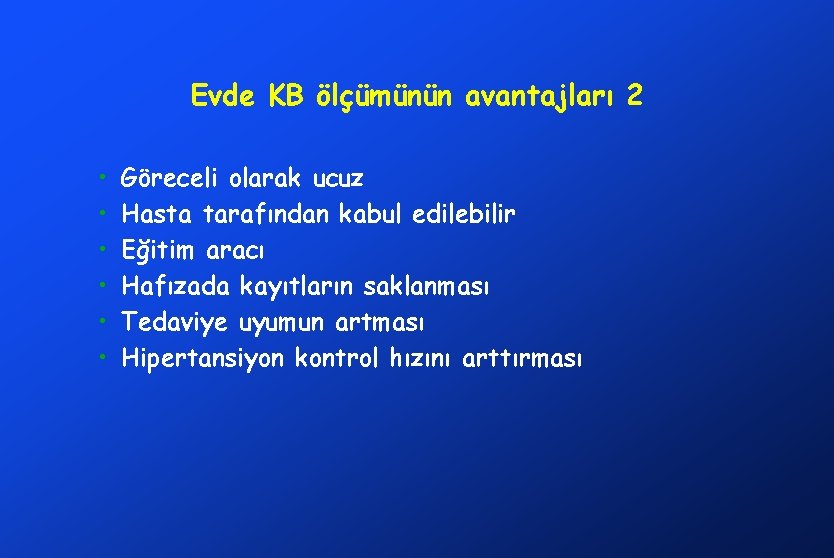 Evde KB ölçümünün avantajları 2

• Göreceli olarak ucuz
• Hasta tarafından kabul edilebilir
• Eğitim aracı
• Hafızada kayıtların saklanması
• Tedaviye uyumun artması
• Hipertansiyon kontrol hızını arttırması